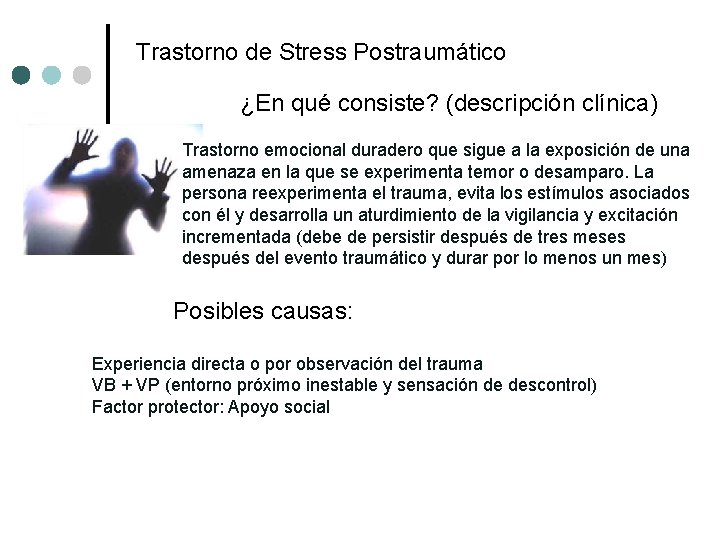 Trastorno de Stress Postraumático

¿En qué consiste? (descripción clínica)

Trastorno emocional duradero que sigue a la exposición de una amenaza en la que se experimenta temor o desamparo. La persona reexperimenta el trauma, evita los estímulos asociados con él y desarrolla un aturdimiento de la vigilancia y excitación incrementada (debe de persistir después de tres meses después del evento traumático y durar por lo menos un mes)

Posibles causas:

Experiencia directa o por observación del trauma
VB + VP (entorno próximo inestable y sensación de descontrol)
Factor protector: Apoyo social